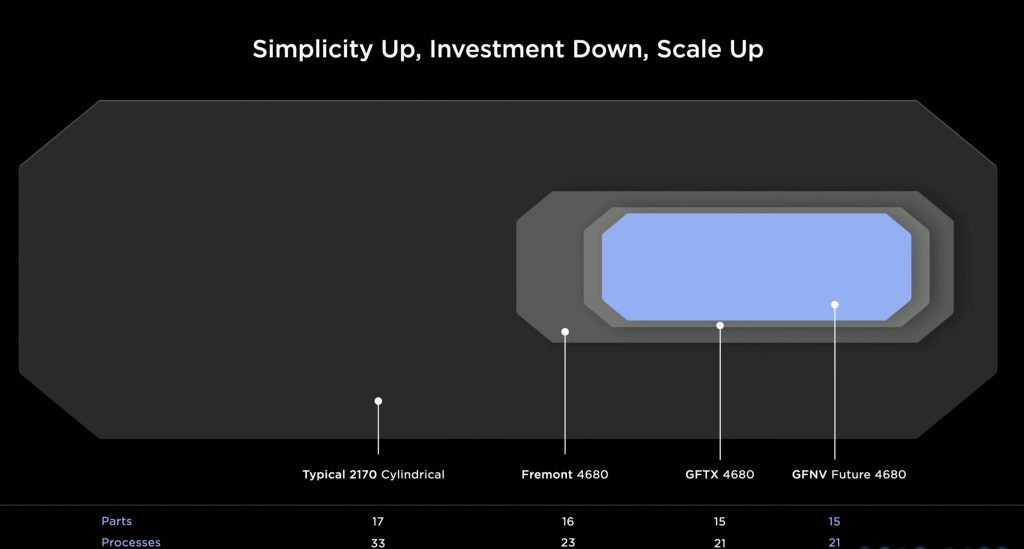 Simplicity Up, Investment Down, Scale Up

| | Typical 2170 Cylindrical | Fremont 4680 | GFTX 4680 | GFNV Future 4680 |
|---|---|---|---|---|
| Parts | 17 | 16 | 15 | 15 |
| Processes | 33 | 23 | 21 | 21 |